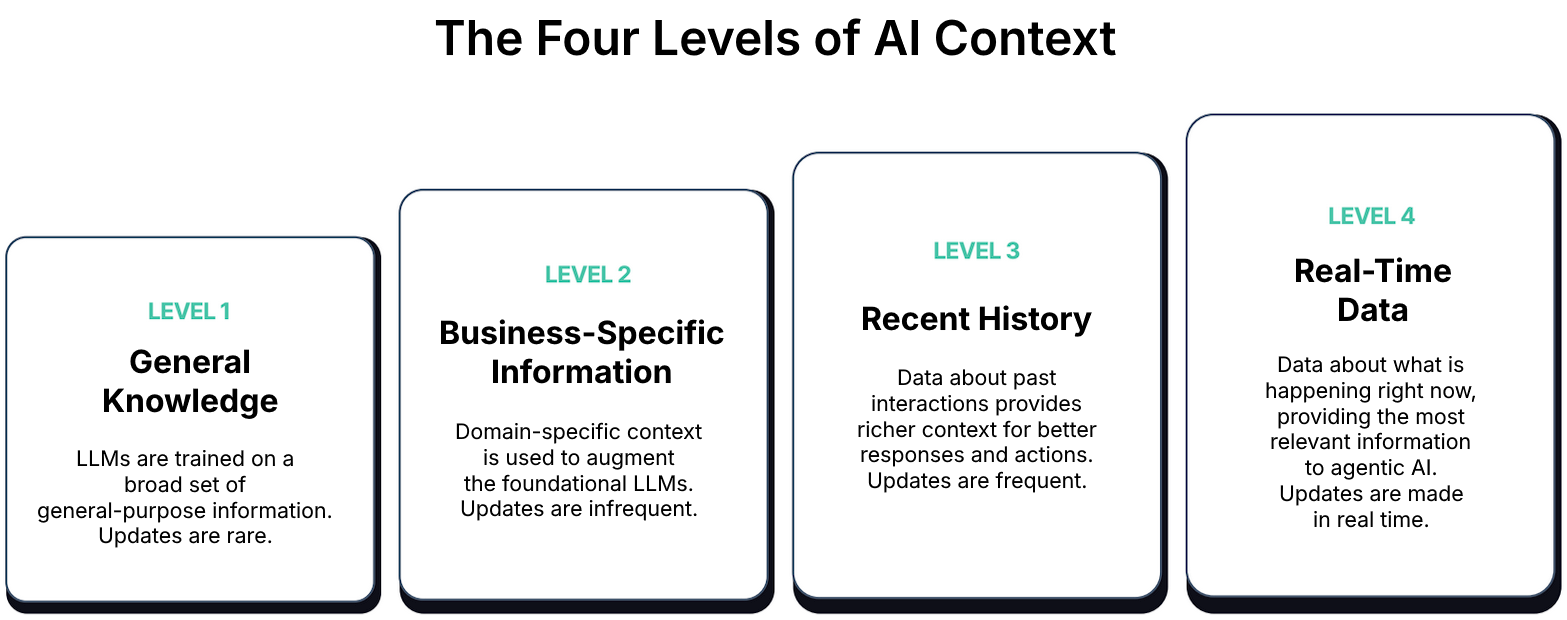 The Four Levels of AI Context

LEVEL 1

General Knowledge

LLMs are trained on a broad set of general-purpose information. Updates are rare.

LEVEL 2

Business-Specific Information

Domain-specific context is used to augment the foundational LLMs. Updates are infrequent.

LEVEL 3

Recent History

Data about past interactions provides richer context for better responses and actions. Updates are frequent.

LEVEL 4

Real-Time Data

Data about what is happening right now, providing the most relevant information to agentic AI. Updates are made in real time.